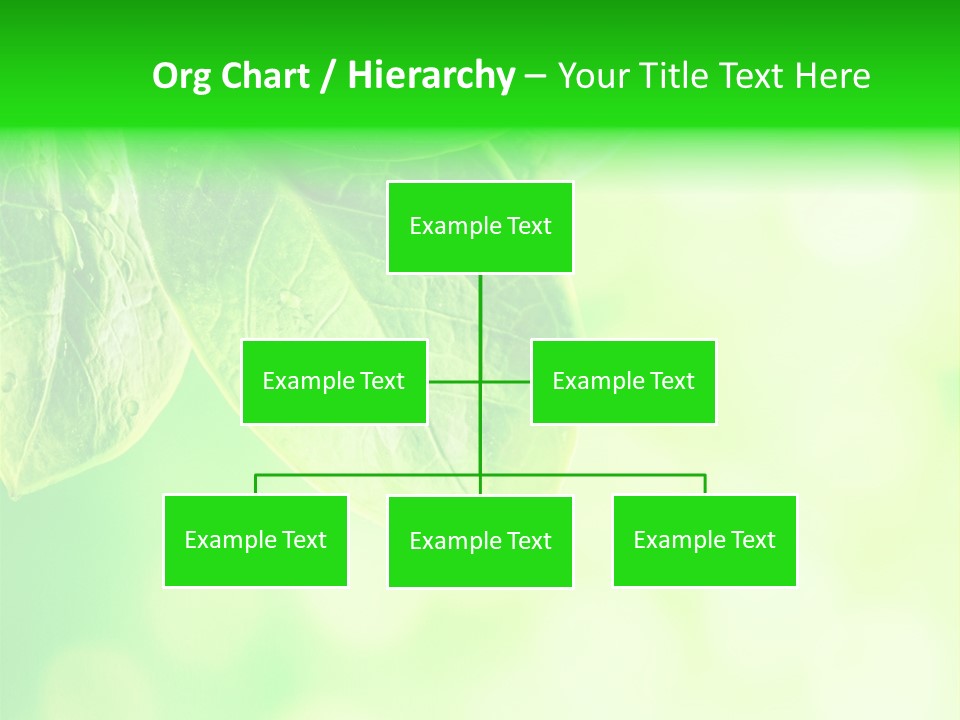 Org Chart / Hierarchy – Your Title Text Here

Example Text

Example Text

Example Text

Example Text

Example Text

Example Text